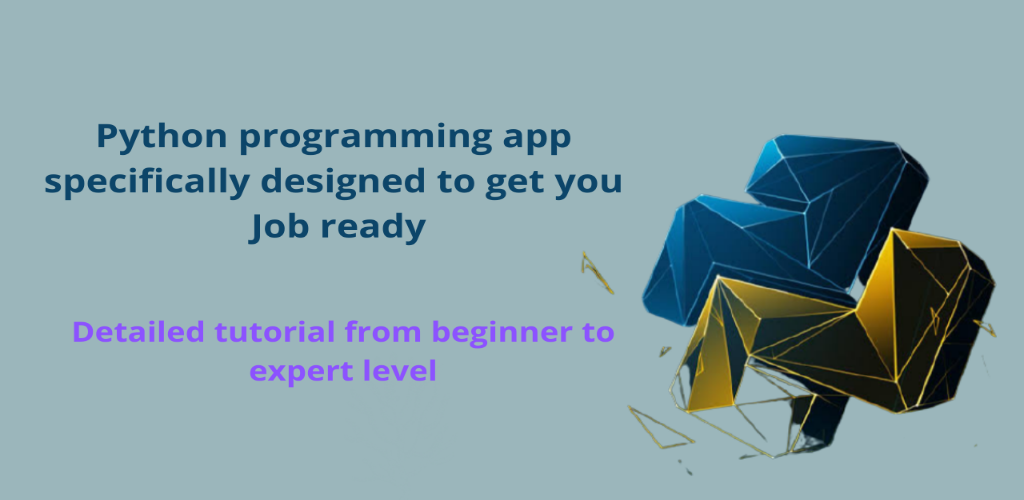 Python programming app specifically designed to get you Job ready

Detailed tutorial from beginner to expert level